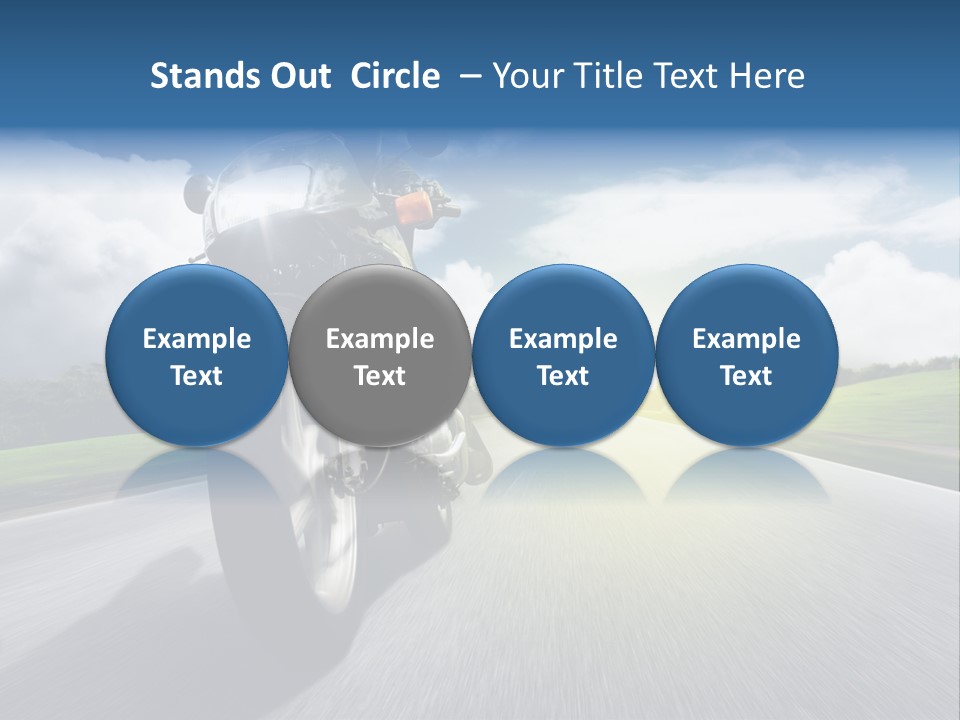 Stands Out Circle – Your Title Text Here

Example Text

Example Text

Example Text

Example Text